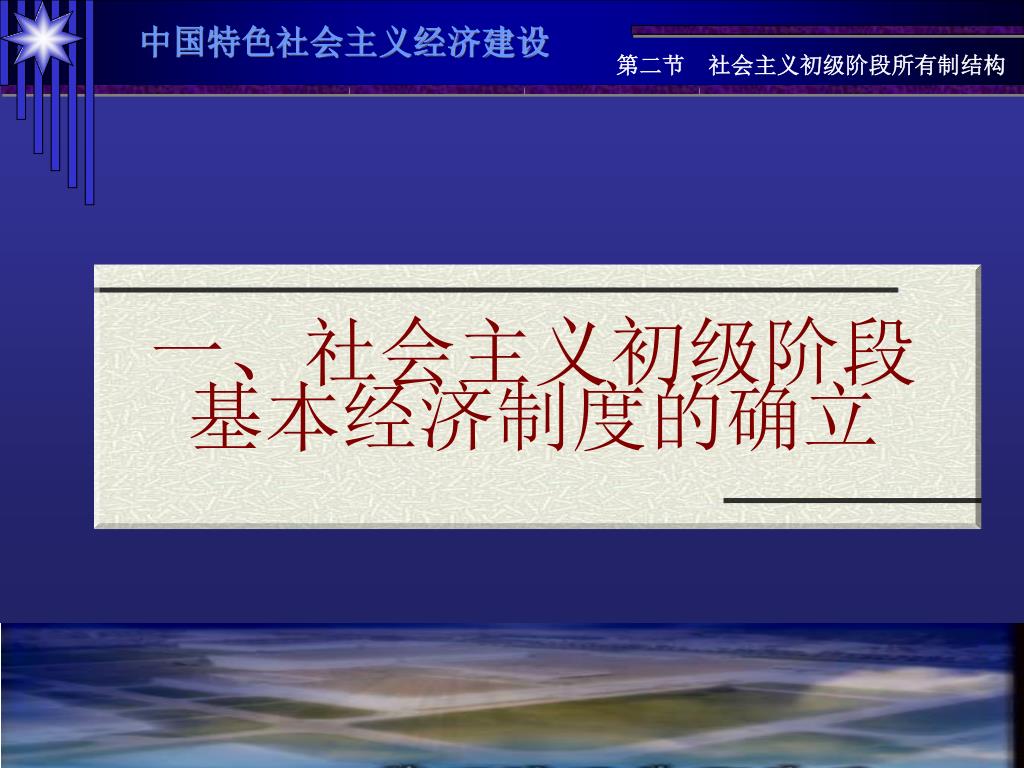 中国特色社会主义经济建设

第二节　社会主义初级阶段所有制结构

一、社会主义初级阶段基本经济制度的确立